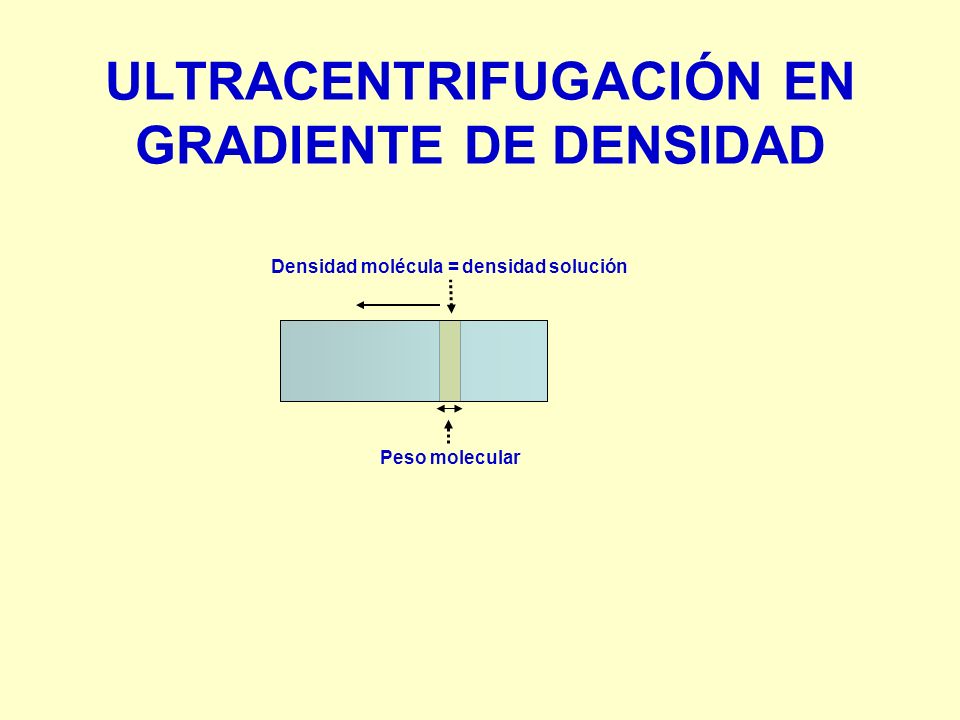 ULTRACENTRIFUGACIÓN EN GRADIENTE DE DENSIDAD

Densidad molécula = densidad solución

Peso molecular